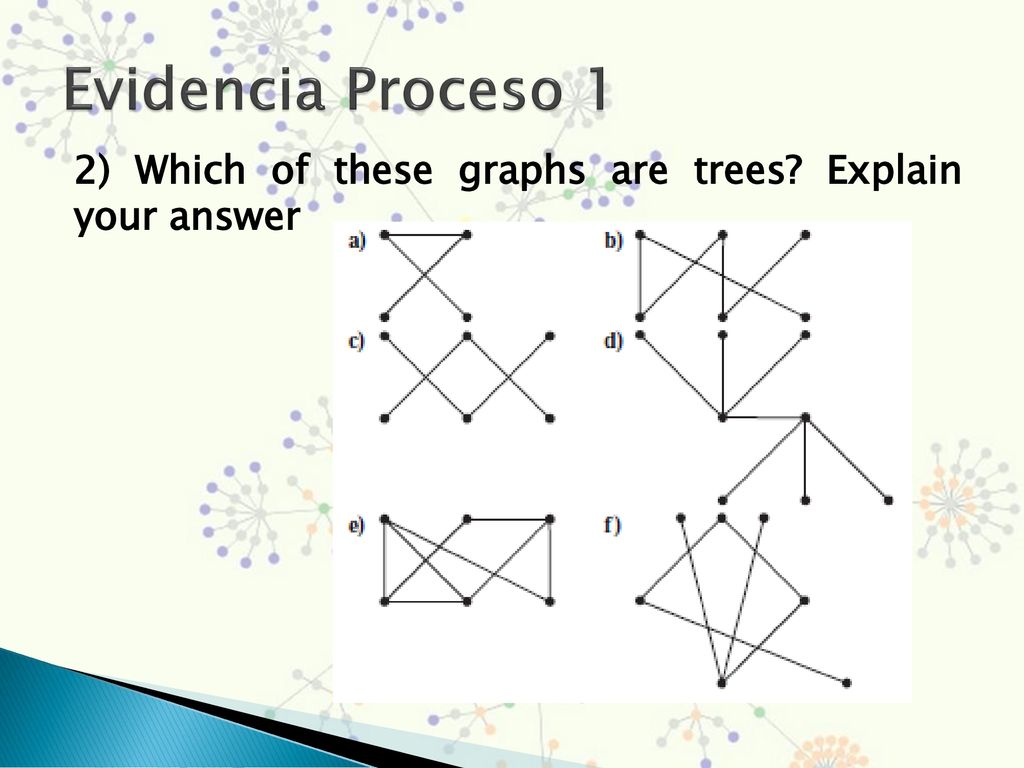 Evidencia Proceso 1

2) Which of these graphs are trees? Explain your answer

a)

b)

c)

d)

e)

f)